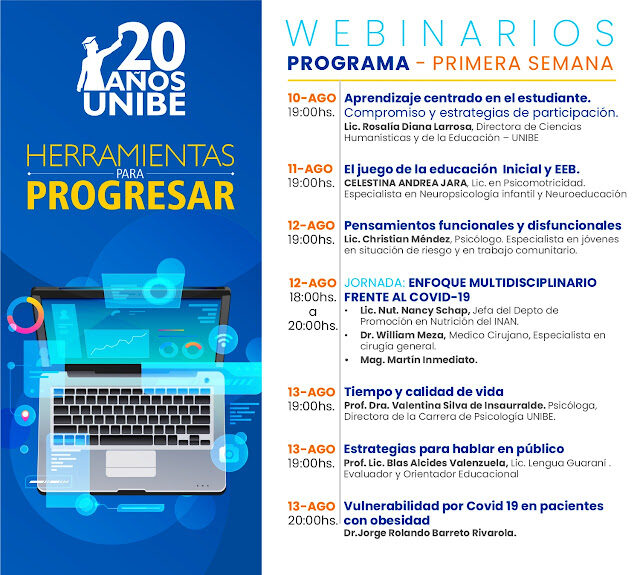 20 AÑOS UNIBE

HERRAMIENTAS PARA PROGRESAR

WEBINARIOS
PROGRAMA - PRIMERA SEMANA

10-AGO 19:00hs. Aprendizaje centrado en el estudiante. Compromiso y estrategias de participación.
Lic. Rosalía Diana Larrosa, Directora de Ciencias Humanísticas y de la Educación – UNIBE

11-AGO 19:00hs. El juego de la educación Inicial y EEB.
CELESTINA ANDREA JARA, Lic. en Psicomotricidad. Especialista en Neuropsicología infantil y Neuroeducación

12-AGO 19:00hs. Pensamientos funcionales y disfuncionales
Lic. Christian Méndez, Psicólogo. Especialista en jóvenes en situación de riesgo y en trabajo comunitario.

12-AGO 18:00hs. a 20:00hs. JORNADA: ENFOQUE MULTIDISCIPLINARIO FRENTE AL COVID-19
• Lic. Nut. Nancy Schap, Jefa del Depto de Promoción en Nutrición del INAN.
• Dr. William Meza, Medico Cirujano, Especialista en cirugía general.
• Mag. Martín Inmediato.

13-AGO 19:00hs. Tiempo y calidad de vida
Prof. Dra. Valentina Silva de Insaurralde. Psicóloga, Directora de la Carrera de Psicología UNIBE.

13-AGO 19:00hs. Estrategias para hablar en público
Prof. Lic. Blas Alcides Valenzuela, Lic. Lengua Guaraní . Evaluador y Orientador Educacional

13-AGO 20:00hs. Vulnerabilidad por Covid 19 en pacientes con obesidad
Dr.Jorge Rolando Barreto Rivarola.